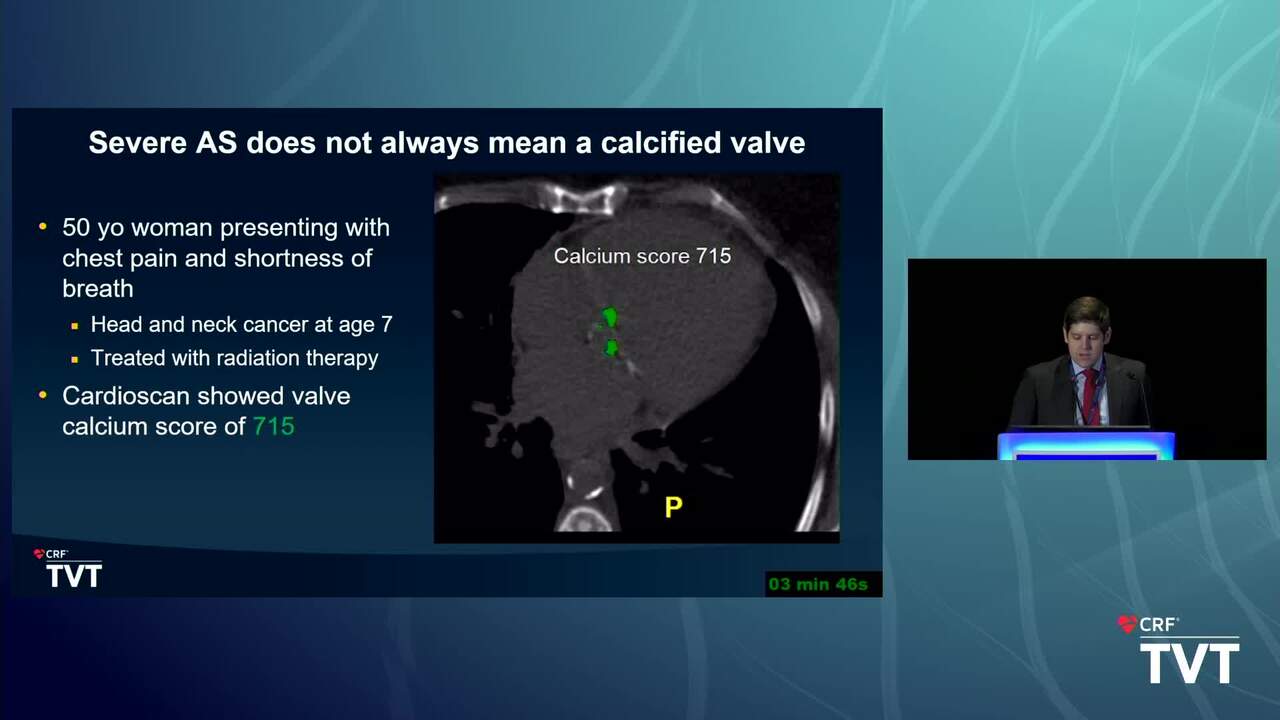 Severe AS does not always mean a calcified valve

• 50 yo woman presenting with chest pain and shortness of breath
 ▪ Head and neck cancer at age 7
 ▪ Treated with radiation therapy
• Cardioscan showed valve calcium score of 715

Calcium score 715

P

CRF
TVT

03 min 46s

CRF
TVT